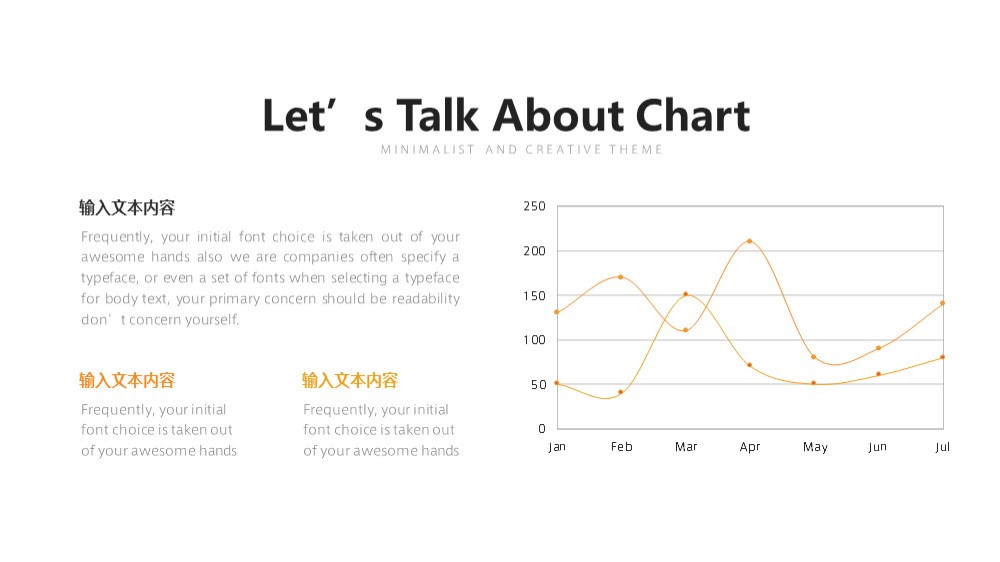 Let’s Talk About Chart

MINIMALIST AND CREATIVE THEME

输入文本内容

Frequently, your initial font choice is taken out of your awesome hands also we are companies often specify a typeface, or even a set of fonts when selecting a typeface for body text, your primary concern should be readability don’t concern yourself.

输入文本内容

Frequently, your initial font choice is taken out of your awesome hands

输入文本内容

Frequently, your initial font choice is taken out of your awesome hands

250
200
150
100
50
0
Jan Feb Mar Apr May Jun Jul